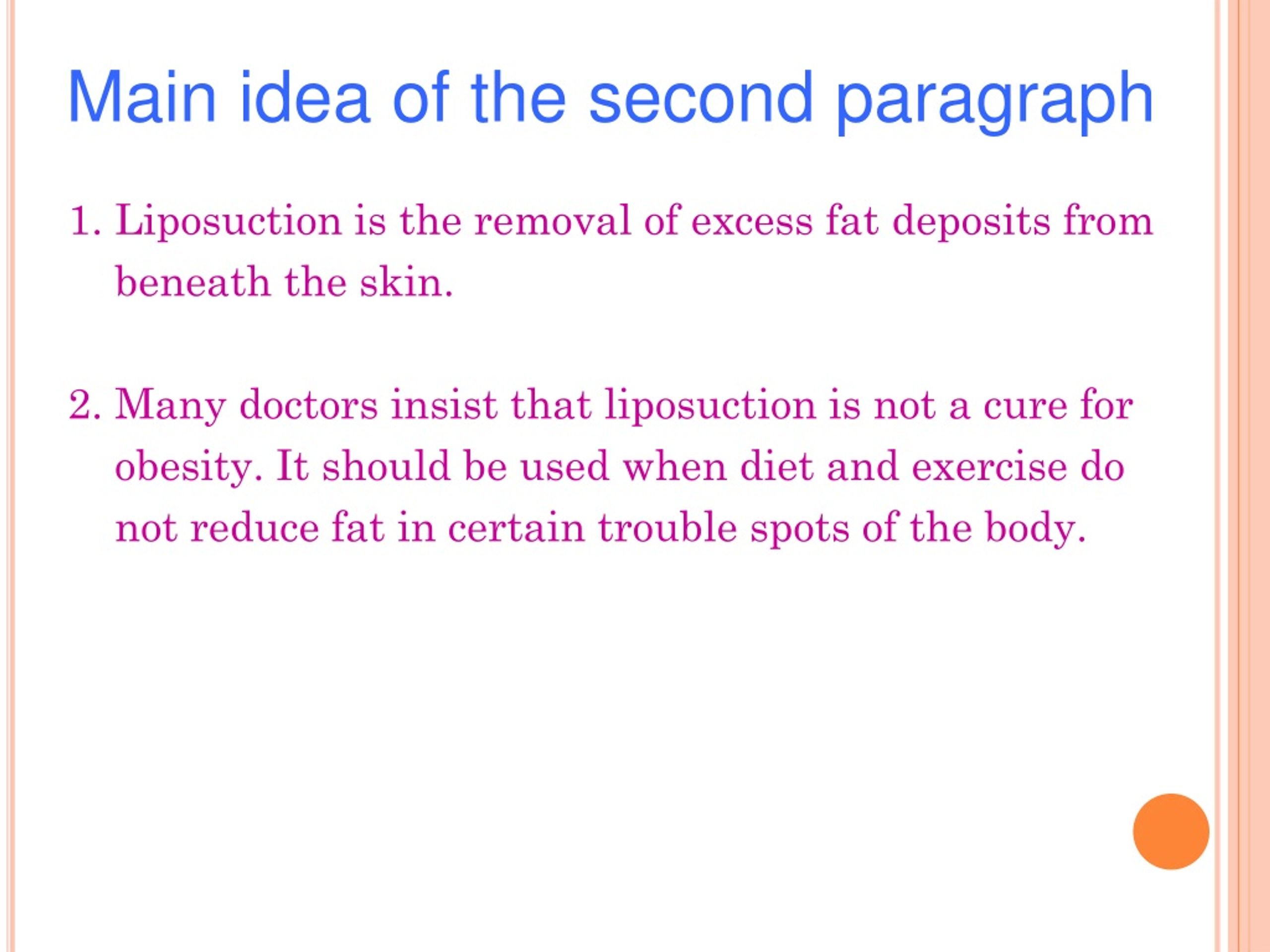 Main idea of the second paragraph

1. Liposuction is the removal of excess fat deposits from beneath the skin.

2. Many doctors insist that liposuction is not a cure for obesity. It should be used when diet and exercise do not reduce fat in certain trouble spots of the body.